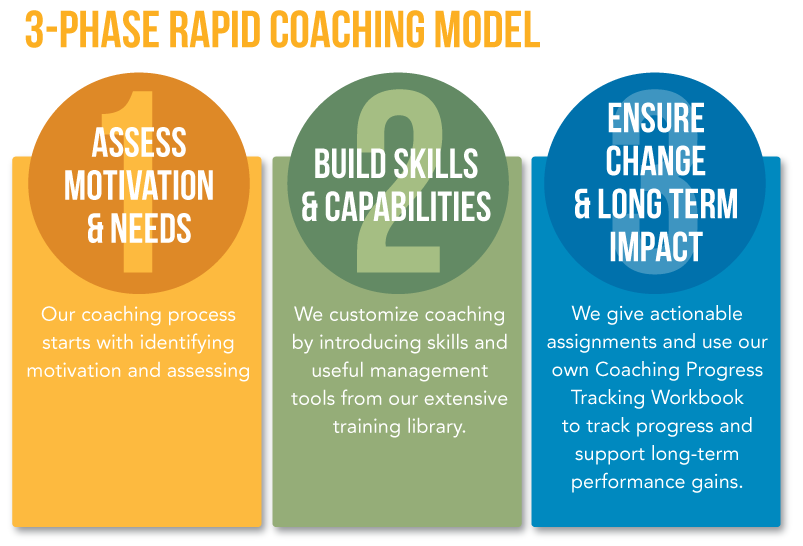 3-PHASE RAPID COACHING MODEL

1
ASSESS MOTIVATION & NEEDS

Our coaching process starts with identifying motivation and assessing

2
BUILD SKILLS & CAPABILITIES

We customize coaching by introducing skills and useful management tools from our extensive training library.

3
ENSURE CHANGE & LONG TERM IMPACT

We give actionable assignments and use our own Coaching Progress Tracking Workbook to track progress and support long-term performance gains.